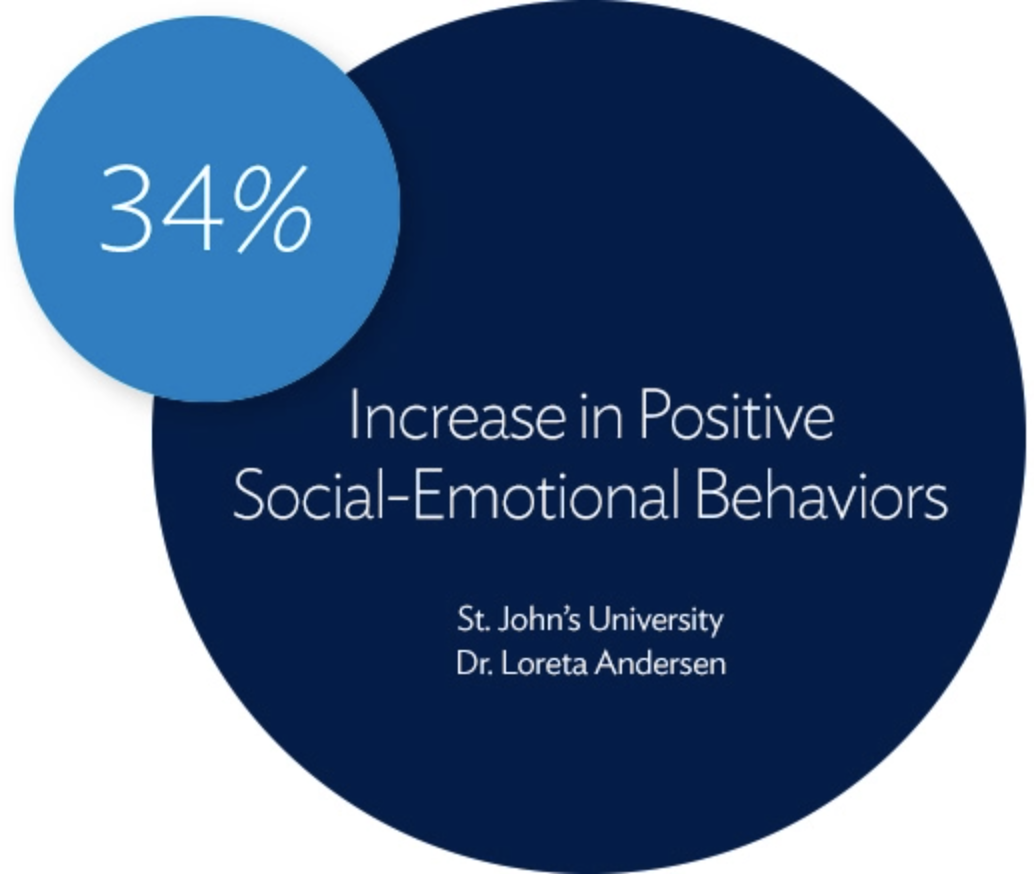 34%

Increase in Positive Social-Emotional Behaviors

St. John's University
Dr. Loreta Andersen